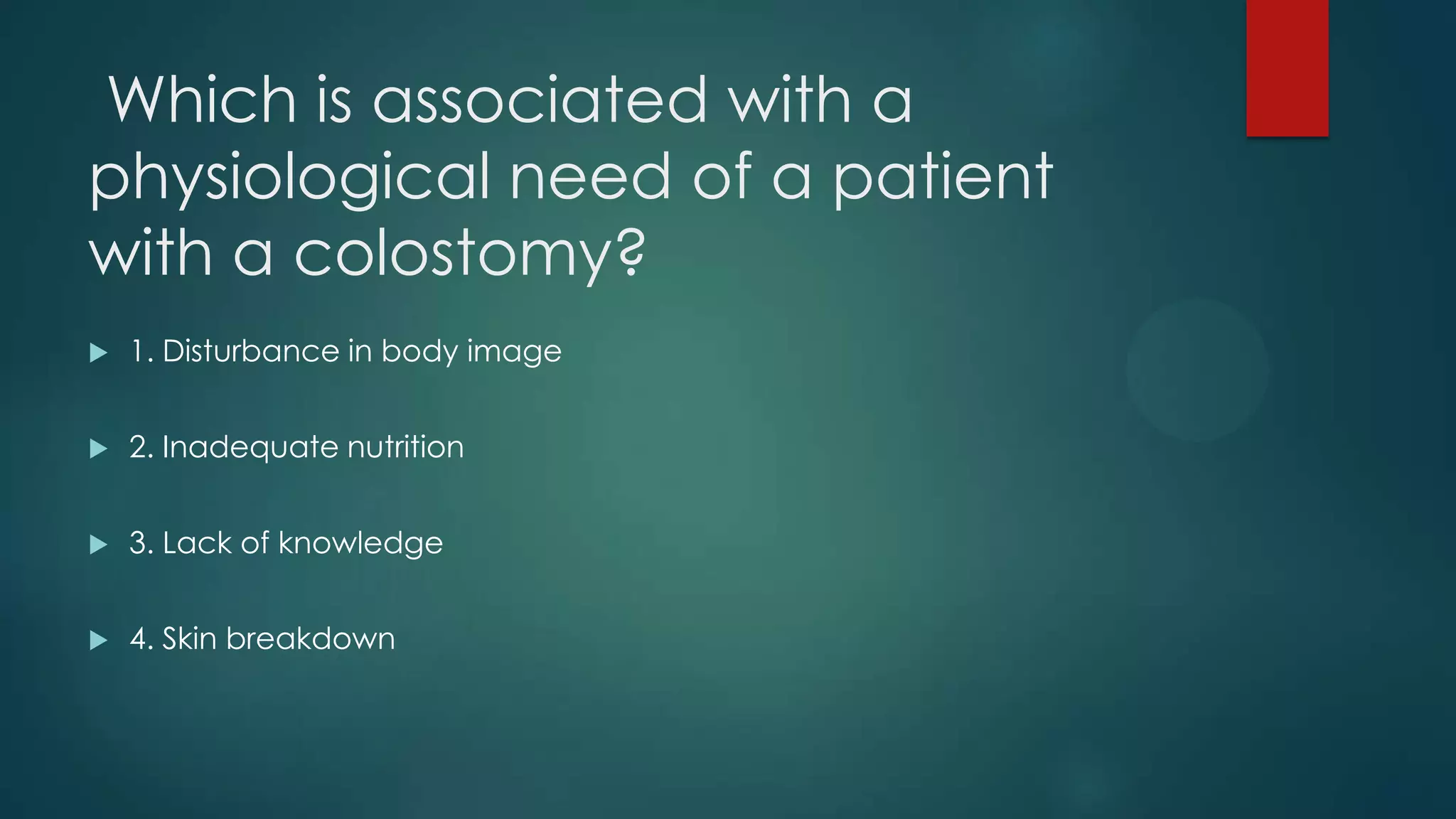 Which is associated with a physiological need of a patient with a colostomy?

1. Disturbance in body image

2. Inadequate nutrition

3. Lack of knowledge

4. Skin breakdown